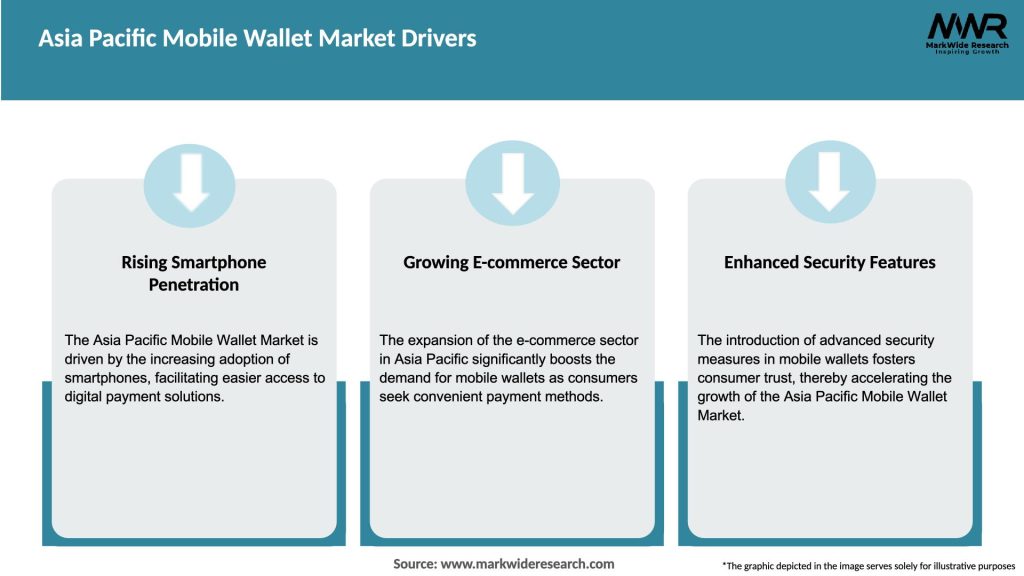 Asia Pacific Mobile Wallet Market Drivers

MWR
MarkWide Research
Inspiring Growth

Rising Smartphone Penetration

The Asia Pacific Mobile Wallet Market is driven by the increasing adoption of smartphones, facilitating easier access to digital payment solutions.

Growing E-commerce Sector

The expansion of the e-commerce sector in Asia Pacific significantly boosts the demand for mobile wallets as consumers seek convenient payment methods.

Enhanced Security Features

The introduction of advanced security measures in mobile wallets fosters consumer trust, thereby accelerating the growth of the Asia Pacific Mobile Wallet Market.

Source: www.markwideresearch.com

*The graphic depicted in the image serves solely for illustrative purposes